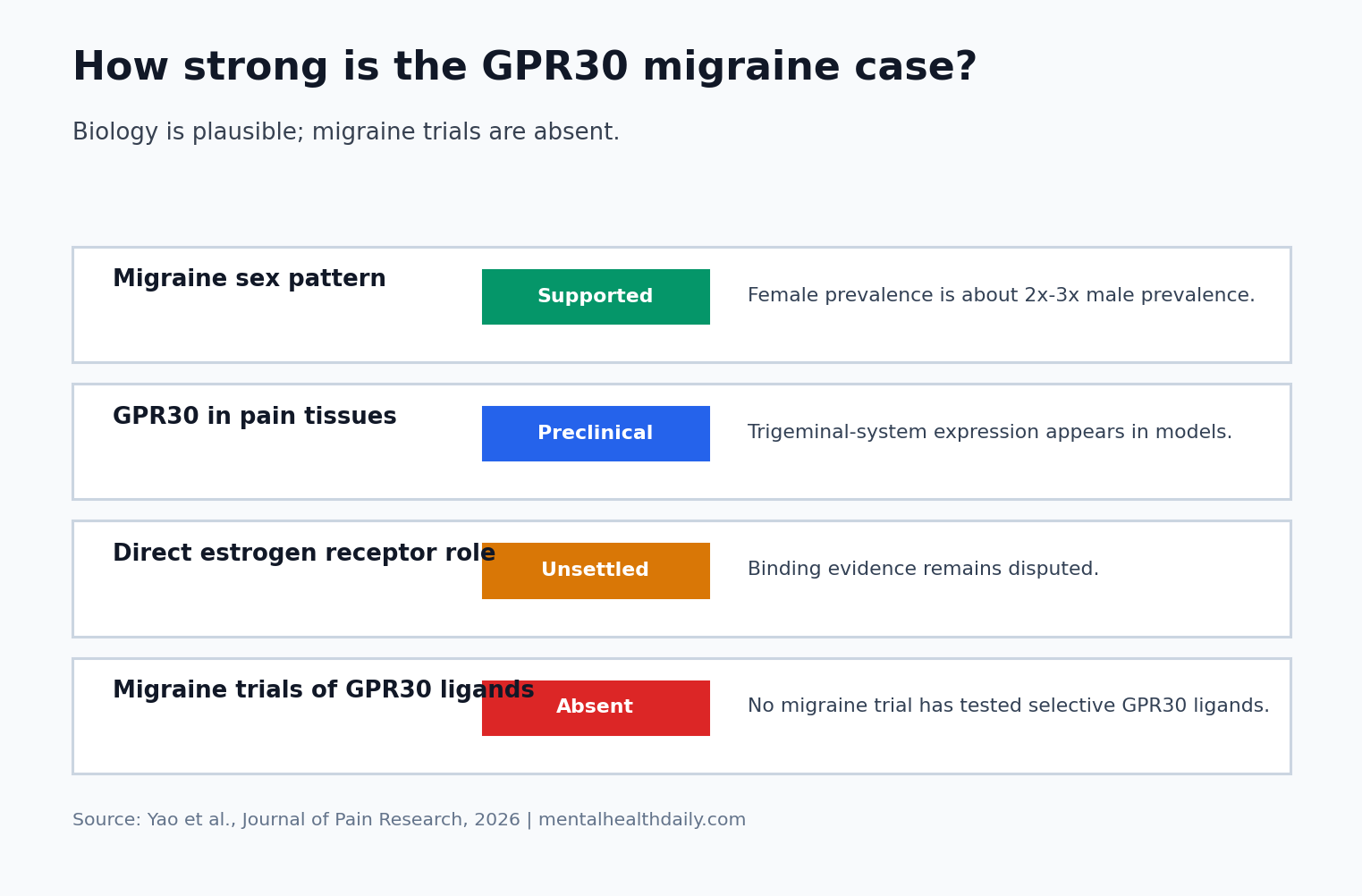 How strong is the GPR30 migraine case?

Biology is plausible; migraine trials are absent.

Migraine sex pattern
Supported
Female prevalence is about 2x-3x male prevalence.

GPR30 in pain tissues
Preclinical
Trigeminal-system expression appears in models.

Direct estrogen receptor role
Unsettled
Binding evidence remains disputed.

Migraine trials of GPR30 ligands
Absent
No migraine trial has tested selective GPR30 ligands.

Source: Yao et al., Journal of Pain Research, 2026 | mentalhealthdaily.com